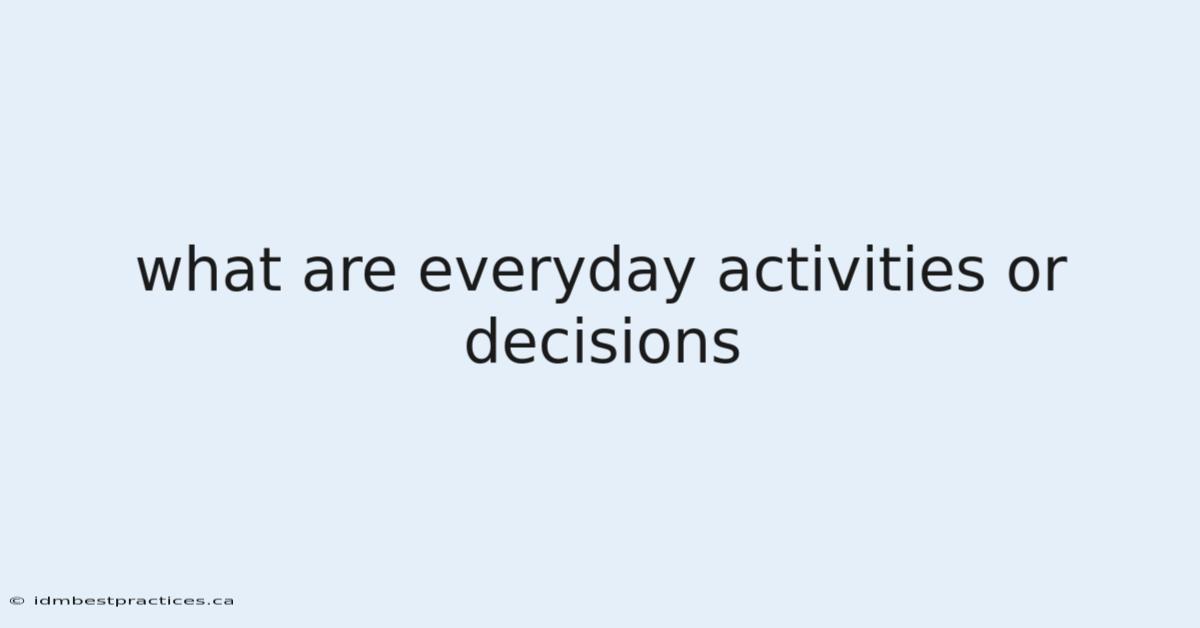 what are everyday activities or decisions

© idmbestpractices.ca